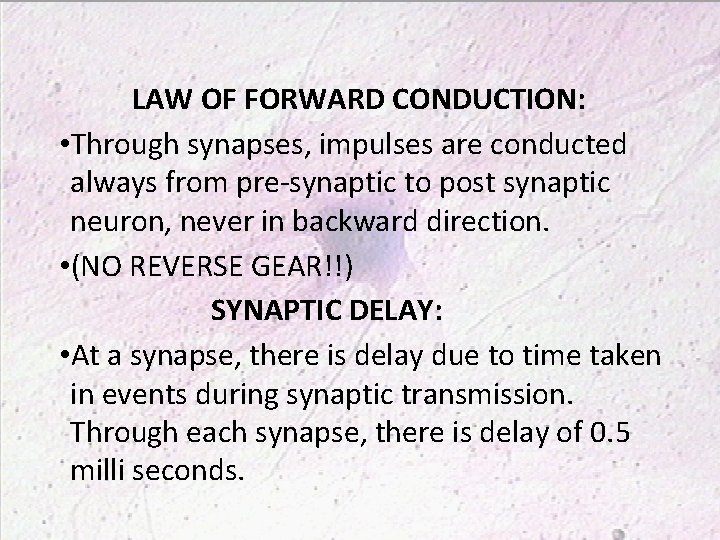 LAW OF FORWARD CONDUCTION:

•Through synapses, impulses are conducted always from pre-synaptic to post synaptic neuron, never in backward direction.

•(NO REVERSE GEAR!!)

SYNAPTIC DELAY:

•At a synapse, there is delay due to time taken in events during synaptic transmission. Through each synapse, there is delay of 0.5 milli seconds.